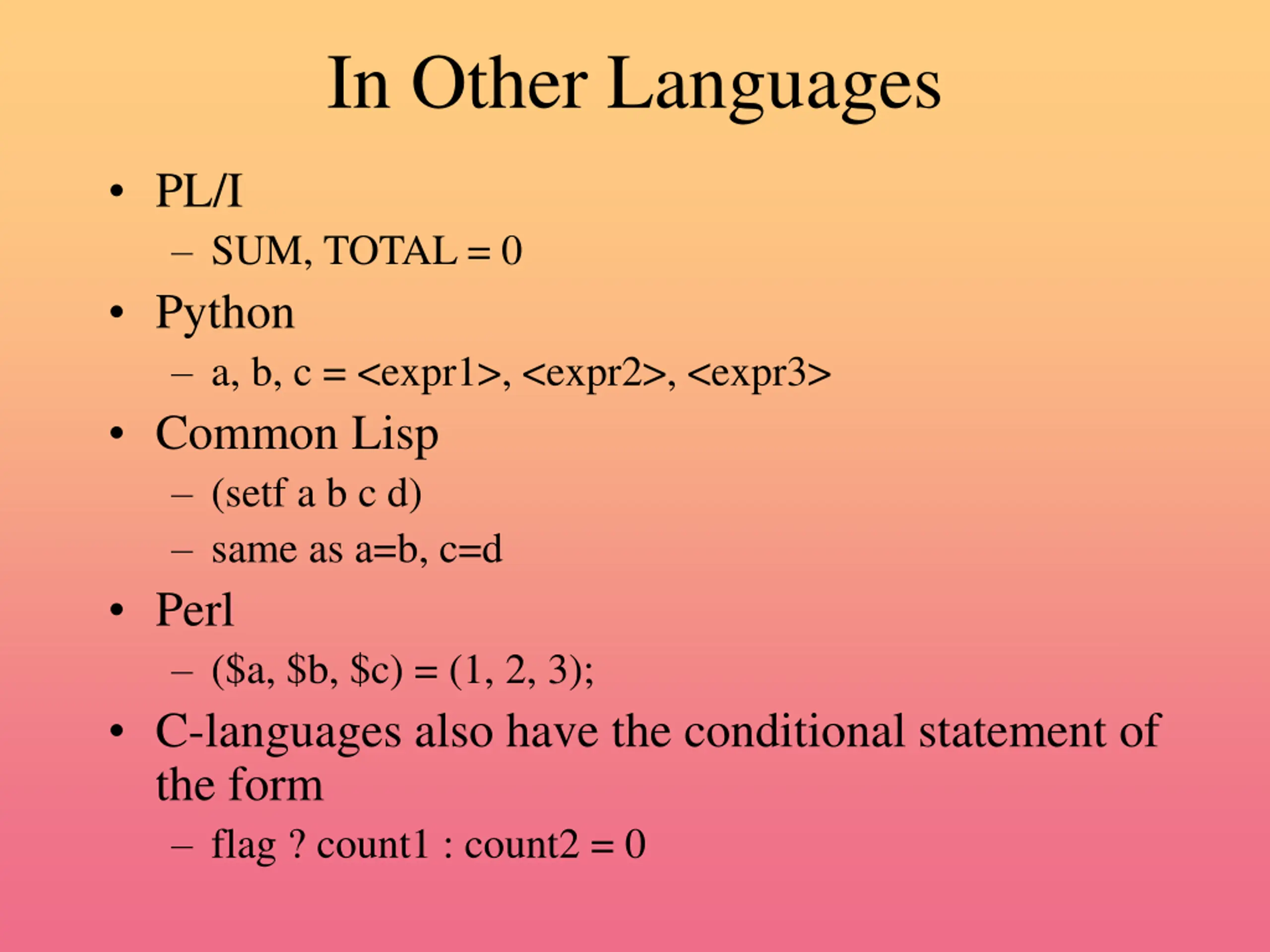 In Other Languages

• PL/I
  – SUM, TOTAL = 0
• Python
  – a, b, c = <expr1>, <expr2>, <expr3>
• Common Lisp
  – (setf a b c d)
  – same as a=b, c=d
• Perl
  – (\$a, \$b, \$c) = (1, 2, 3);
• C-languages also have the conditional statement of the form
  – flag ? count1 : count2 = 0